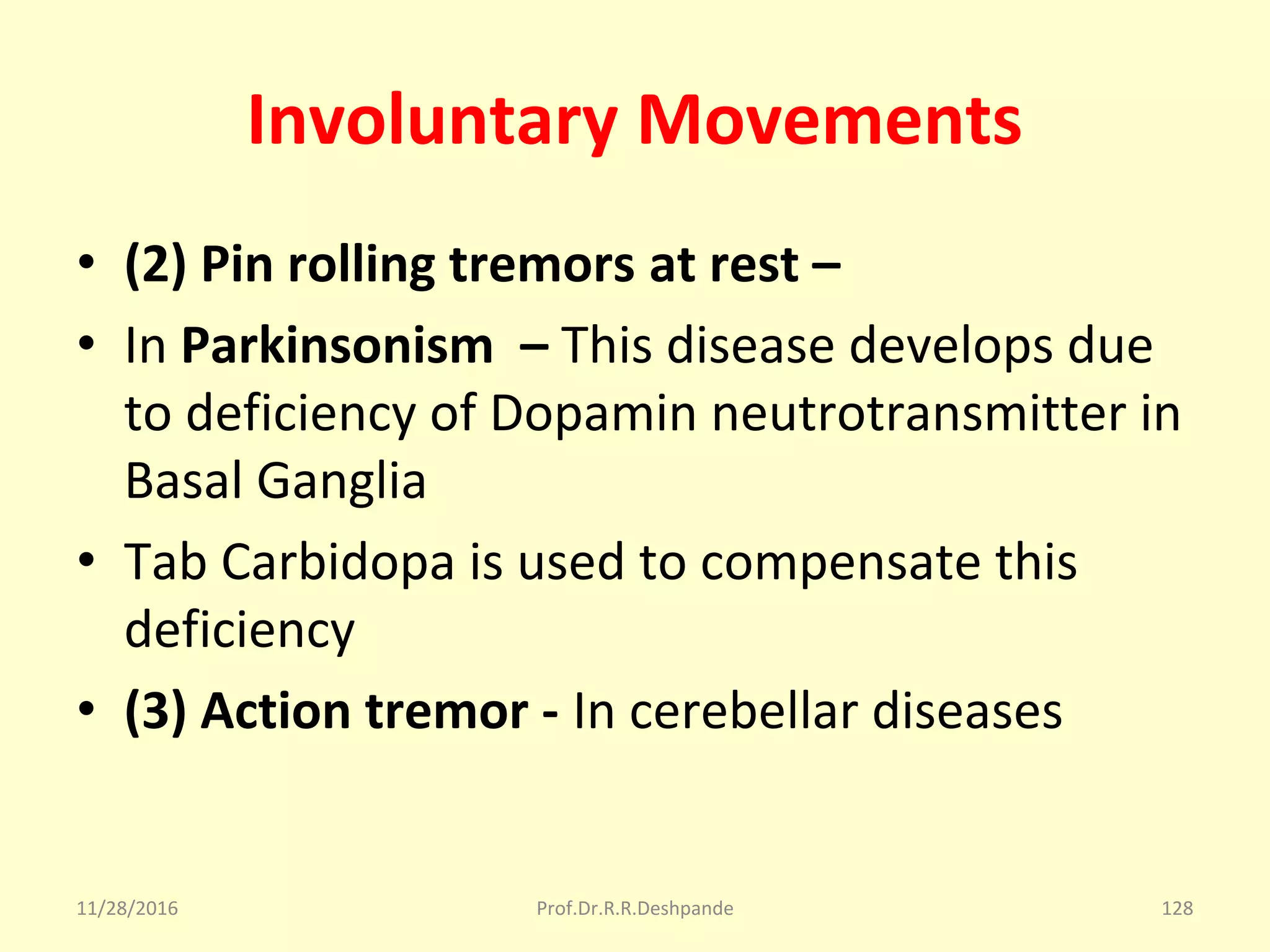 Involuntary Movements

• (2) Pin rolling tremors at rest –
• In Parkinsonism – This disease develops due to deficiency of Dopamin neutrotransmitter in Basal Ganglia
• Tab Carbidopa is used to compensate this deficiency
• (3) Action tremor - In cerebellar diseases

11/28/2016
Prof.Dr.R.R.Deshpande
128